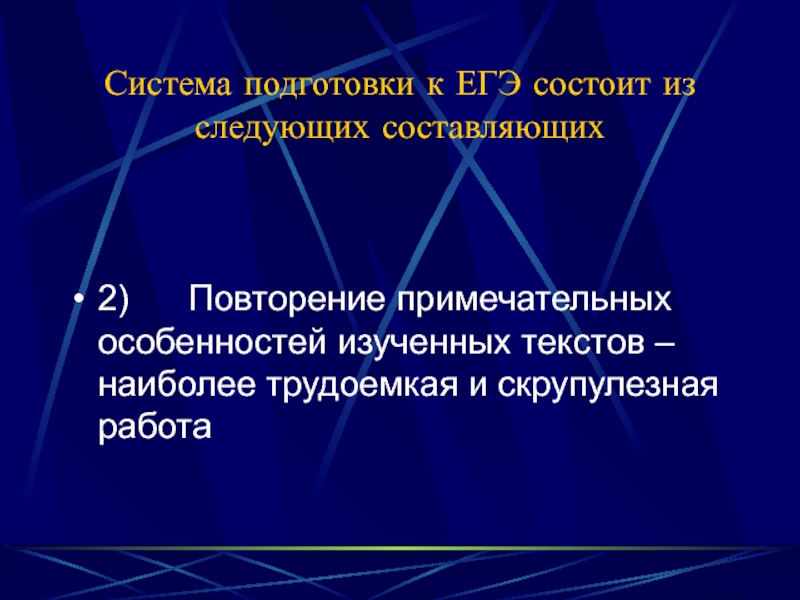 Система подготовки к ЕГЭ состоит из следующих составляющих

• 2) Повторение примечательных особенностей изученных текстов – наиболее трудоемкая и скрупулезная работа